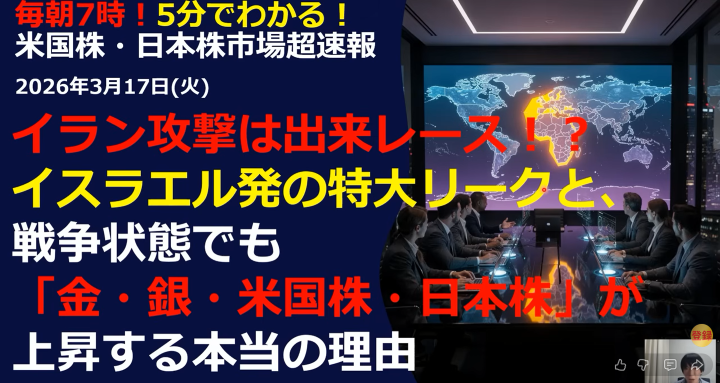 毎朝7時！5分でわかる！
米国株・日本株市場超速報

2026年3月17日(火)

イラン攻撃は出来レース！？
イスラエル発の特大リークと、
戦争状態でも
「金・銀・米国株・日本株」が
上昇する本当の理由

登録